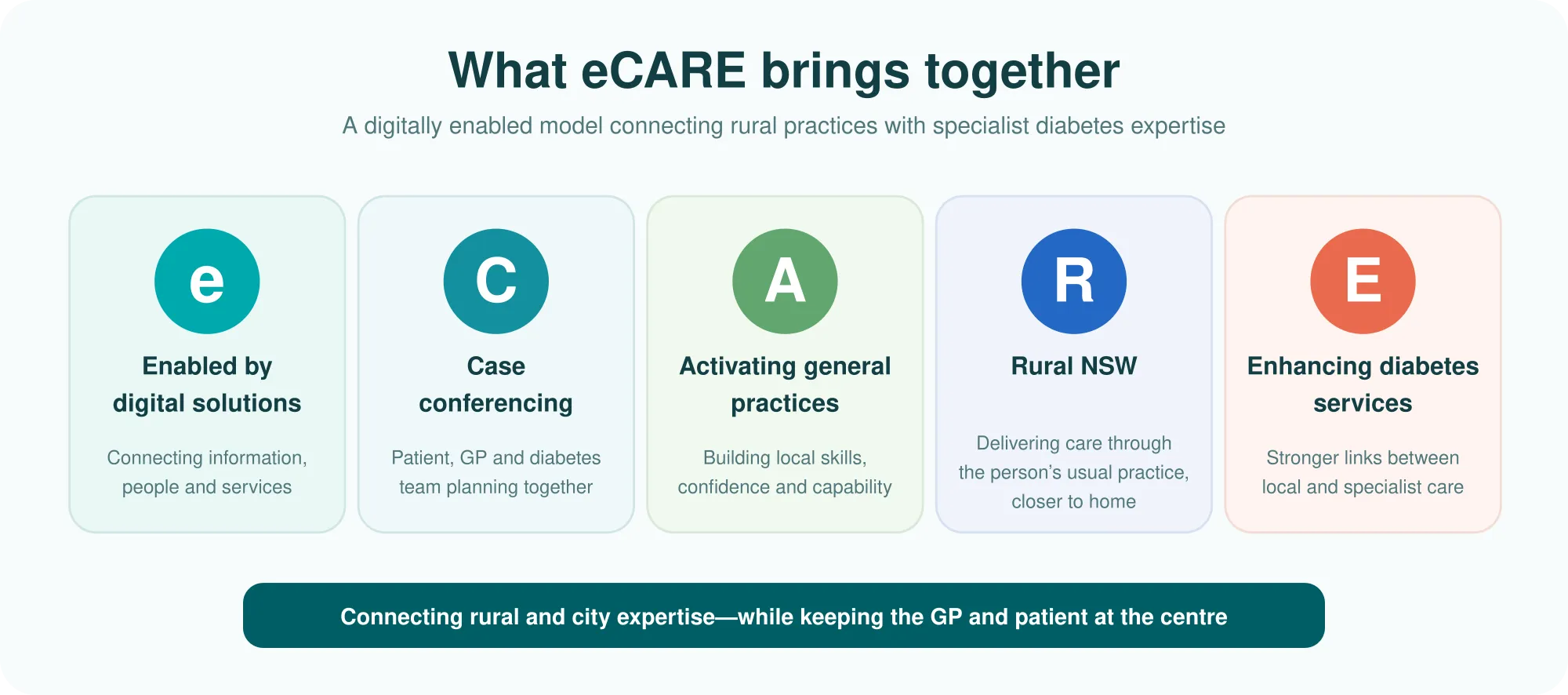 What eCARE brings together

A digitally enabled model connecting rural practices with specialist diabetes expertise

e

Enabled by digital solutions

Connecting information, people and services

C

Case conferencing

Patient, GP and diabetes team planning together

A

Activating general practices

Building local skills, confidence and capability

R

Rural NSW

Delivering care through the person's usual practice, closer to home

E

Enhancing diabetes services

Stronger links between local and specialist care

Connecting rural and city expertise—while keeping the GP and patient at the centre